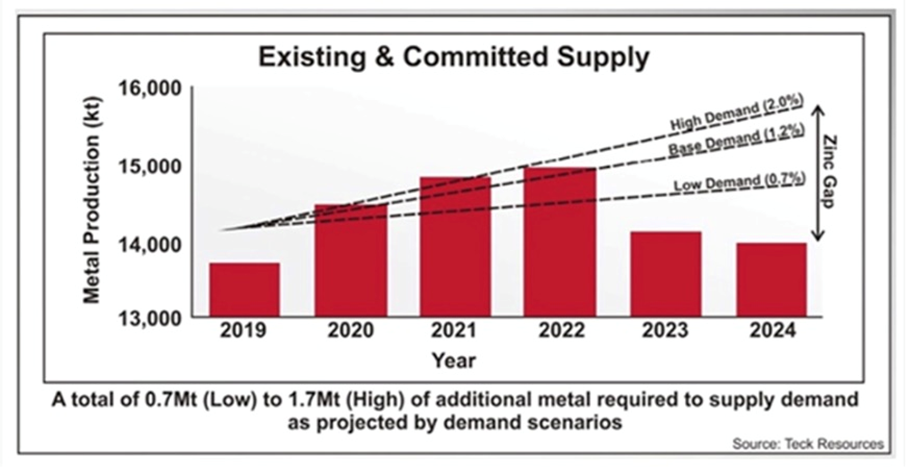 Existing & Committed Supply

Metal Production (kt)

16,000
15,000
14,000
13,000

High Demand (2.0%)
Base Demand (1.2%)
Low Demand (0.7%)
Zinc Gap

2019
2020
2021
2022
2023
2024

Year

A total of 0.7Mt (Low) to 1.7Mt (High) of additional metal required to supply demand as projected by demand scenarios

Source: Teck Resources